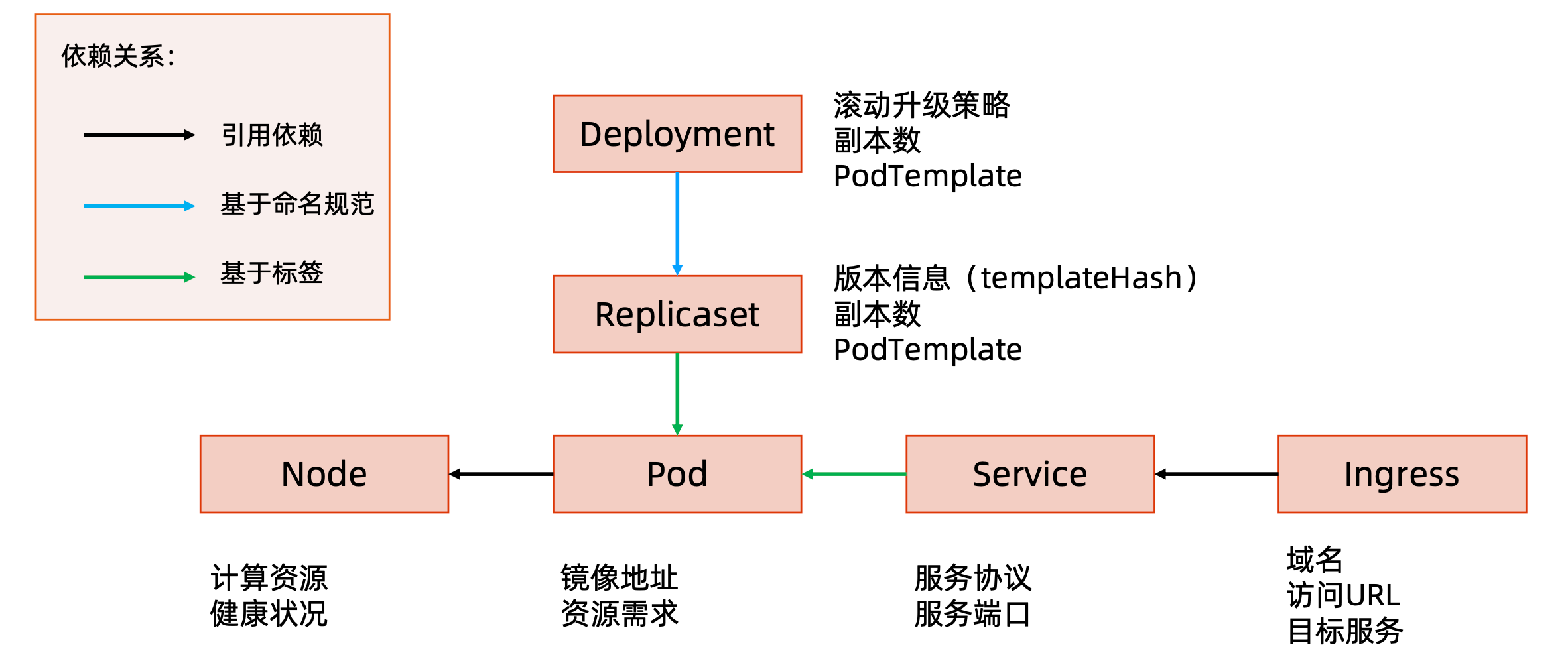 依赖关系:

引用依赖

基于命名规范

基于标签

Deployment

滚动升级策略
副本数
PodTemplate

Replicaset

版本信息（templateHash）
副本数
PodTemplate

Node

Pod

Service

Ingress

计算资源
健康状况

镜像地址
资源需求

服务协议
服务端口

域名
访问URL
目标服务